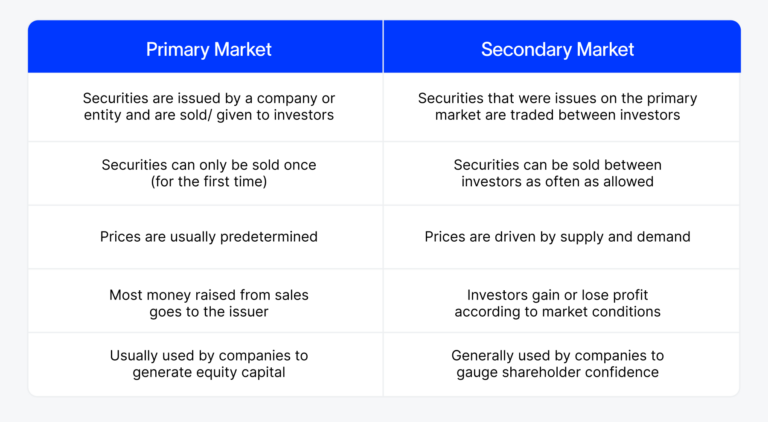 | Primary Market | Secondary Market |
|---|---|
| Securities are issued by a company or entity and are sold/ given to investors | Securities that were issues on the primary market are traded between investors |
| Securities can only be sold once (for the first time) | Securities can be sold between investors as often as allowed |
| Prices are usually predetermined | Prices are driven by supply and demand |
| Most money raised from sales goes to the issuer | Investors gain or lose profit according to market conditions |
| Usually used by companies to generate equity capital | Generally used by companies to gauge shareholder confidence |